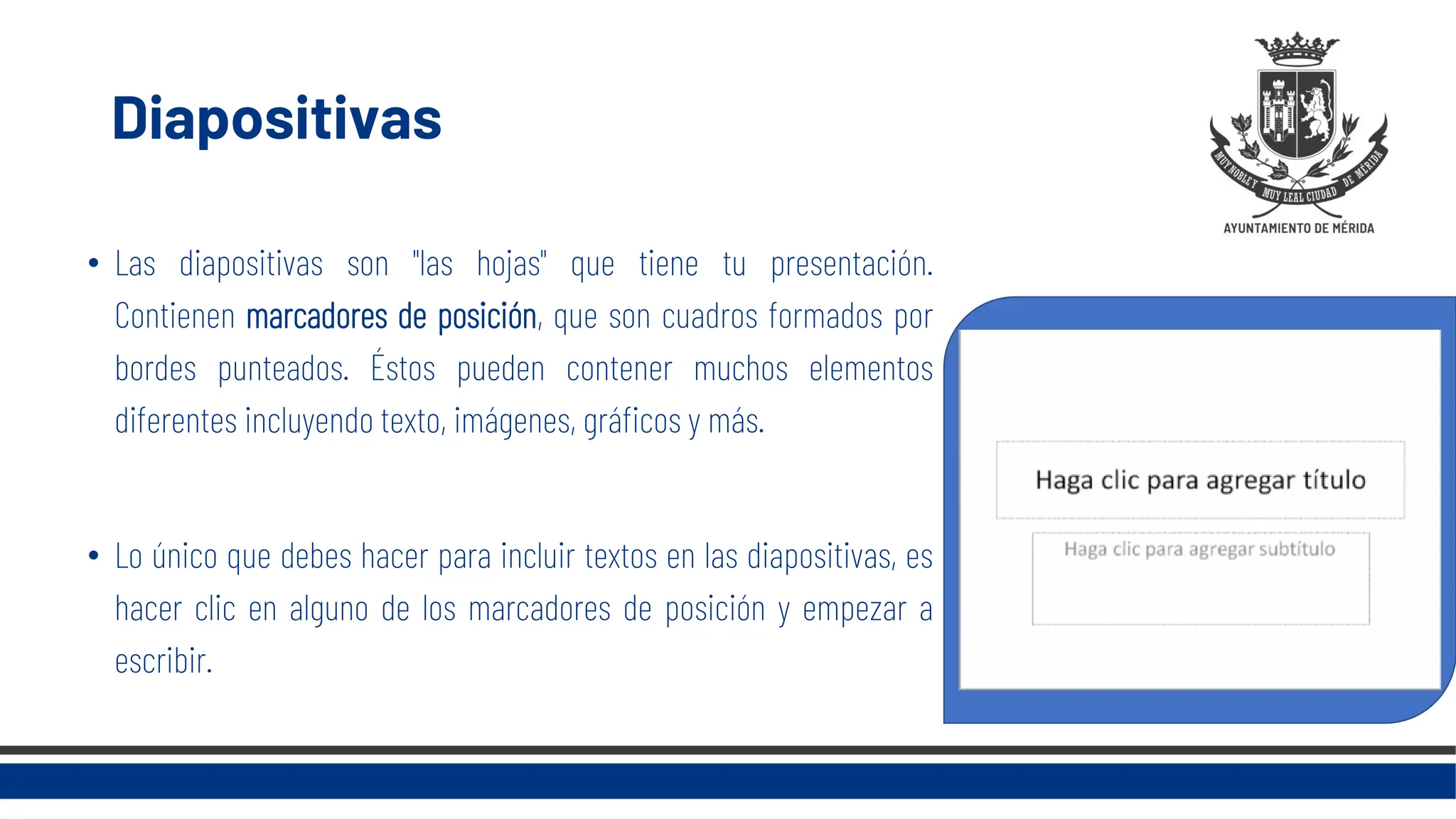 Diapositivas

MUY NOBLE Y MUY LEAL CIUDAD DE MÉRIDA
AYUNTAMIENTO DE MÉRIDA

• Las diapositivas son "las hojas" que tiene tu presentación. Contienen marcadores de posición, que son cuadros formados por bordes punteados. Éstos pueden contener muchos elementos diferentes incluyendo texto, imágenes, gráficos y más.

• Lo único que debes hacer para incluir textos en las diapositivas, es hacer clic en alguno de los marcadores de posición y empezar a escribir.

Haga clic para agregar título

Haga clic para agregar subtítulo